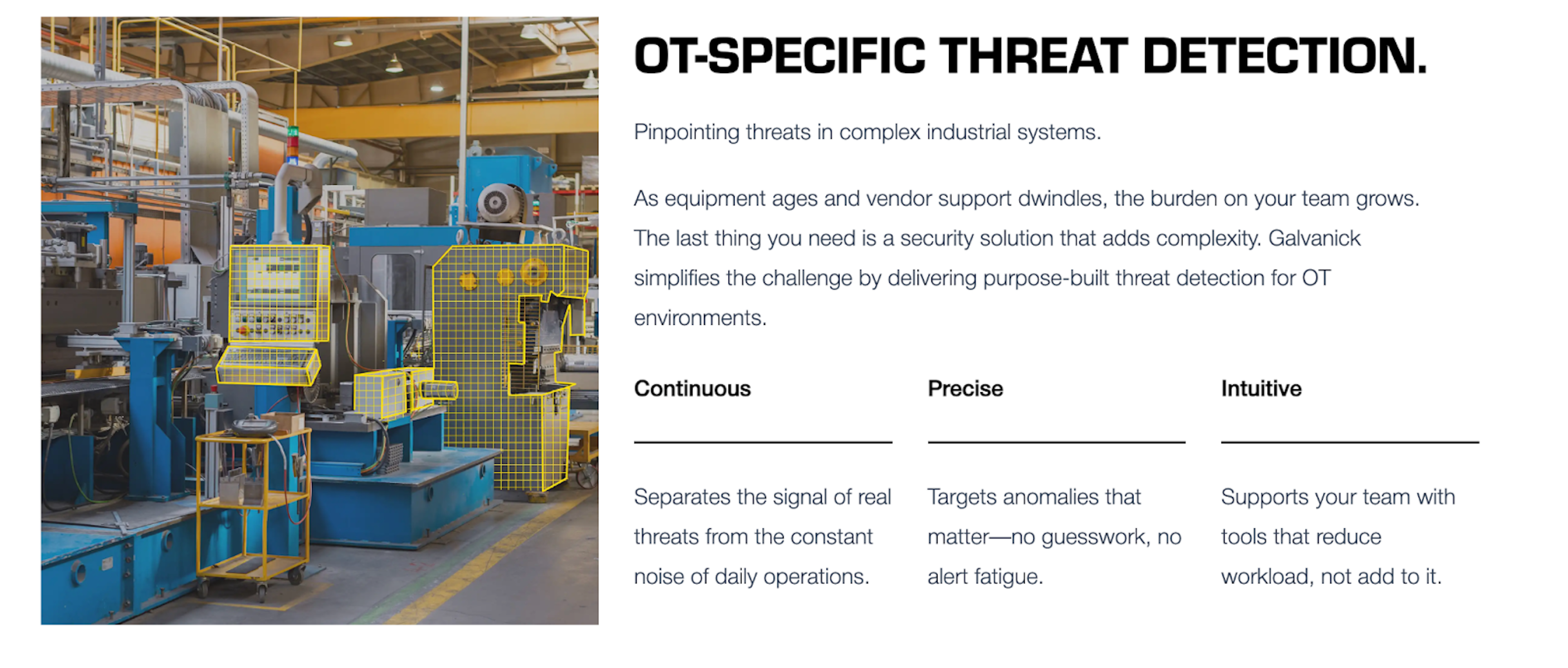 OT-SPECIFIC THREAT DETECTION.

Pinpointing threats in complex industrial systems.

As equipment ages and vendor support dwindles, the burden on your team grows. The last thing you need is a security solution that adds complexity. Galvanick simplifies the challenge by delivering purpose-built threat detection for OT environments.

Continuous

Separates the signal of real threats from the constant noise of daily operations.

Precise

Targets anomalies that matter—no guesswork, no alert fatigue.

Intuitive

Supports your team with tools that reduce workload, not add to it.